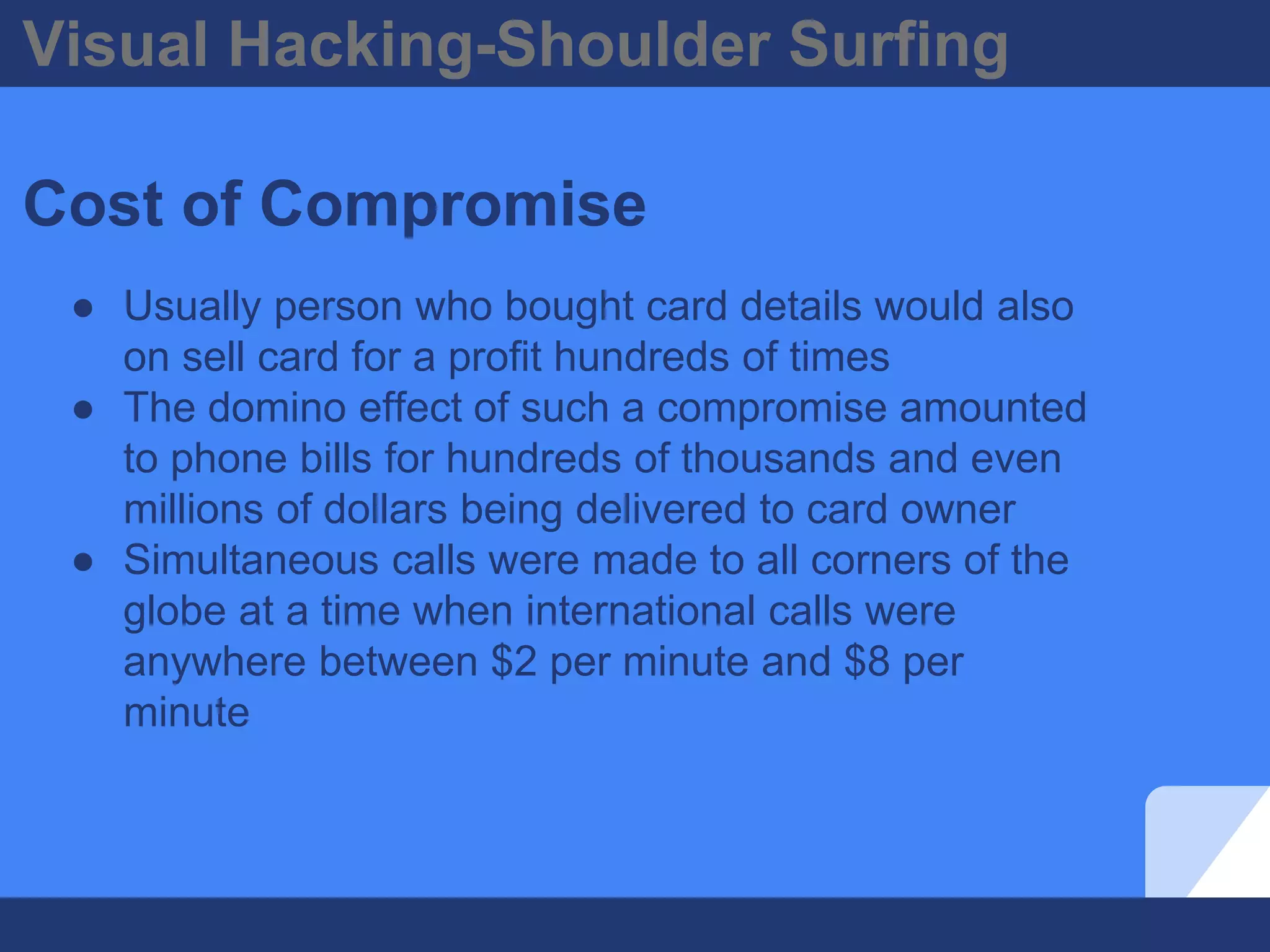 Visual Hacking-Shoulder Surfing

Cost of Compromise

● Usually person who bought card details would also on sell card for a profit hundreds of times
● The domino effect of such a compromise amounted to phone bills for hundreds of thousands and even millions of dollars being delivered to card owner
● Simultaneous calls were made to all corners of the globe at a time when international calls were anywhere between \$2 per minute and \$8 per minute